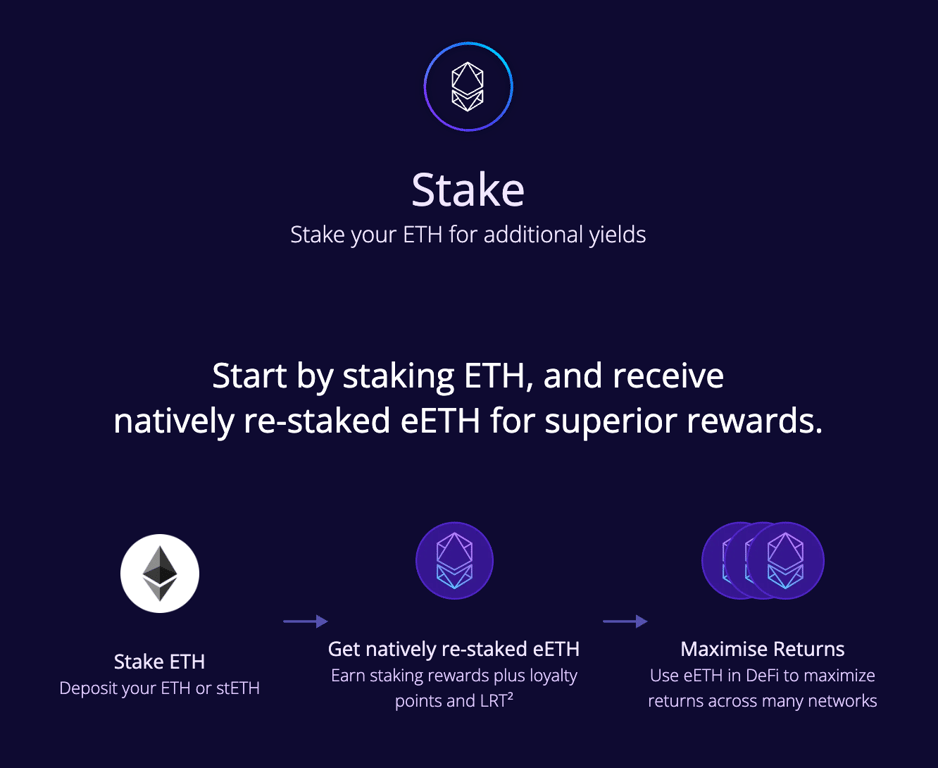 Stake

Stake your ETH for additional yields

Start by staking ETH, and receive natively re-staked eETH for superior rewards.

Stake ETH

Deposit your ETH or stETH

Get natively re-staked eETH

Earn staking rewards plus loyalty points and LRT²

Maximise Returns

Use eETH in DeFi to maximize returns across many networks